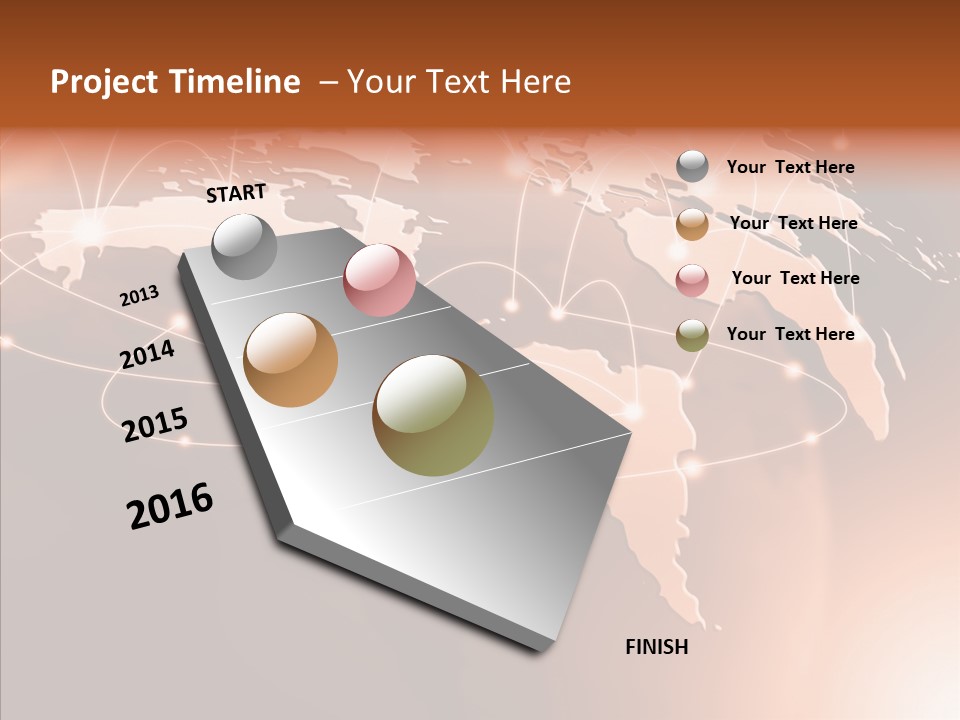 Project Timeline – Your Text Here

START

2013

2014

2015

2016

FINISH

Your Text Here

Your Text Here

Your Text Here

Your Text Here